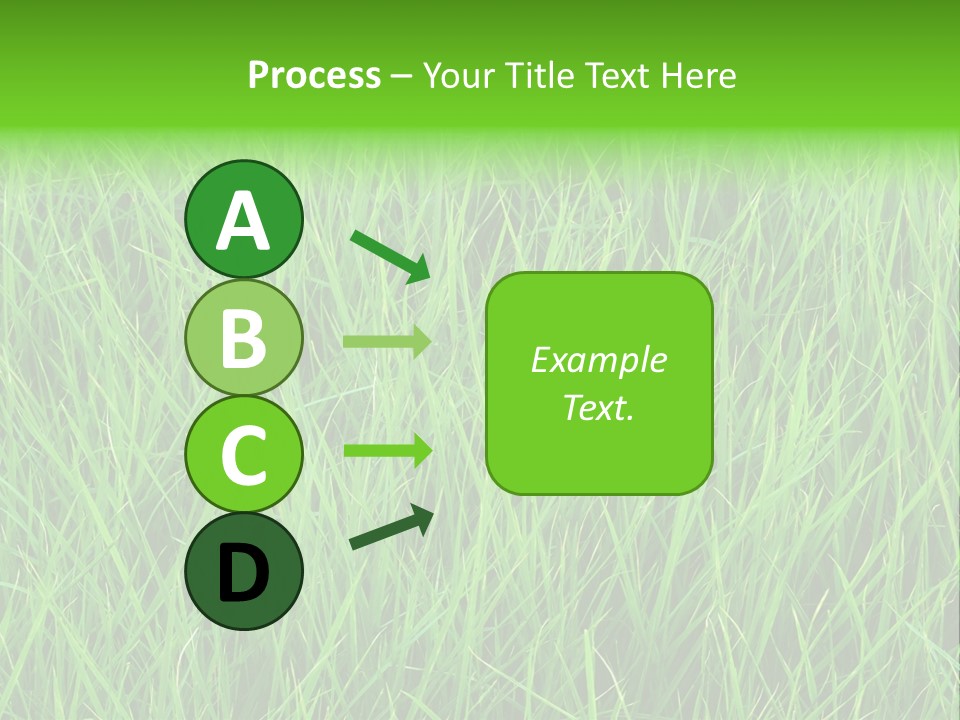 Process – Your Title Text Here

A

B

C

D

Example Text.